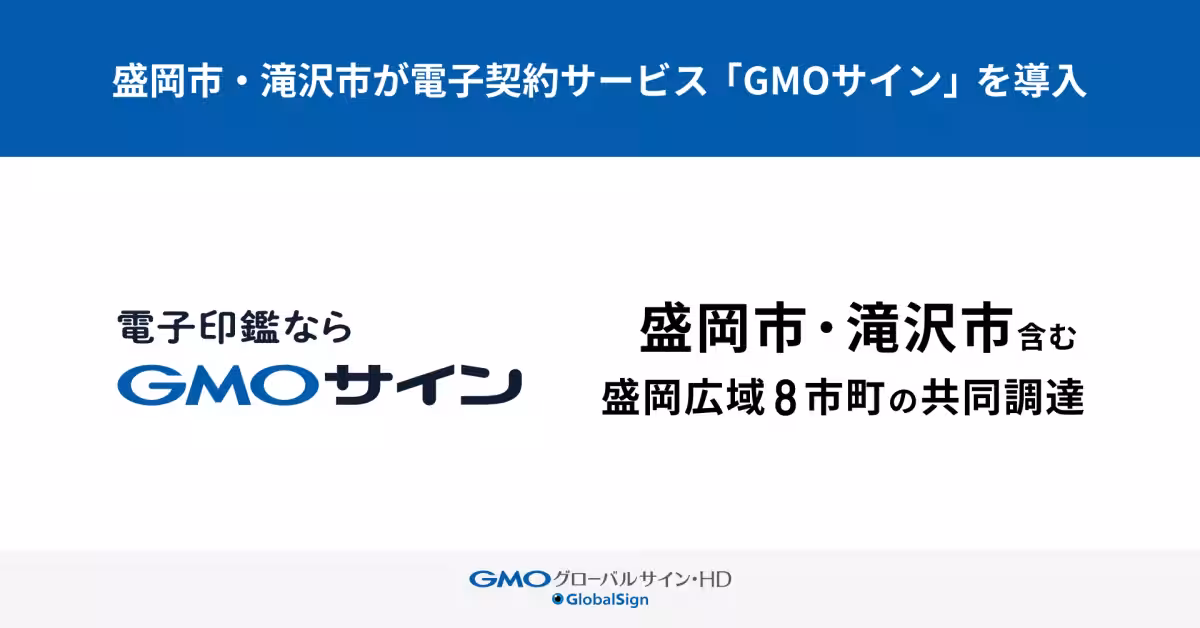 盛岡市・滝沢市が電子契約サービス「GMOサイン」を導入

電子印鑑なら
GMOサイン

盛岡市・滝沢市含む
盛岡広域８市町の共同調達

GMOグローバルサイン・HD
GlobalSign